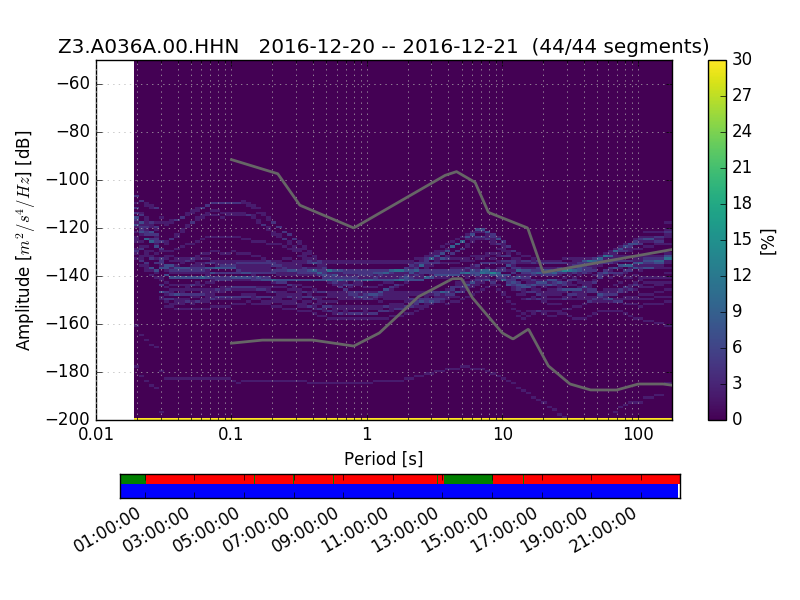 Z3.A036A.00.HHN 2016-12-20 -- 2016-12-21 (44/44 segments)

Amplitude [$m^2/s^4/Hz$] [dB]

−60
−80
−100
−120
−140
−160
−180
−200

0.01
0.1
1
10
100

Period [s]

30
27
24
21
18
15
12
9
6
3
0

[%]

01:00:00
03:00:00
05:00:00
07:00:00
09:00:00
11:00:00
13:00:00
15:00:00
17:00:00
19:00:00
21:00:00